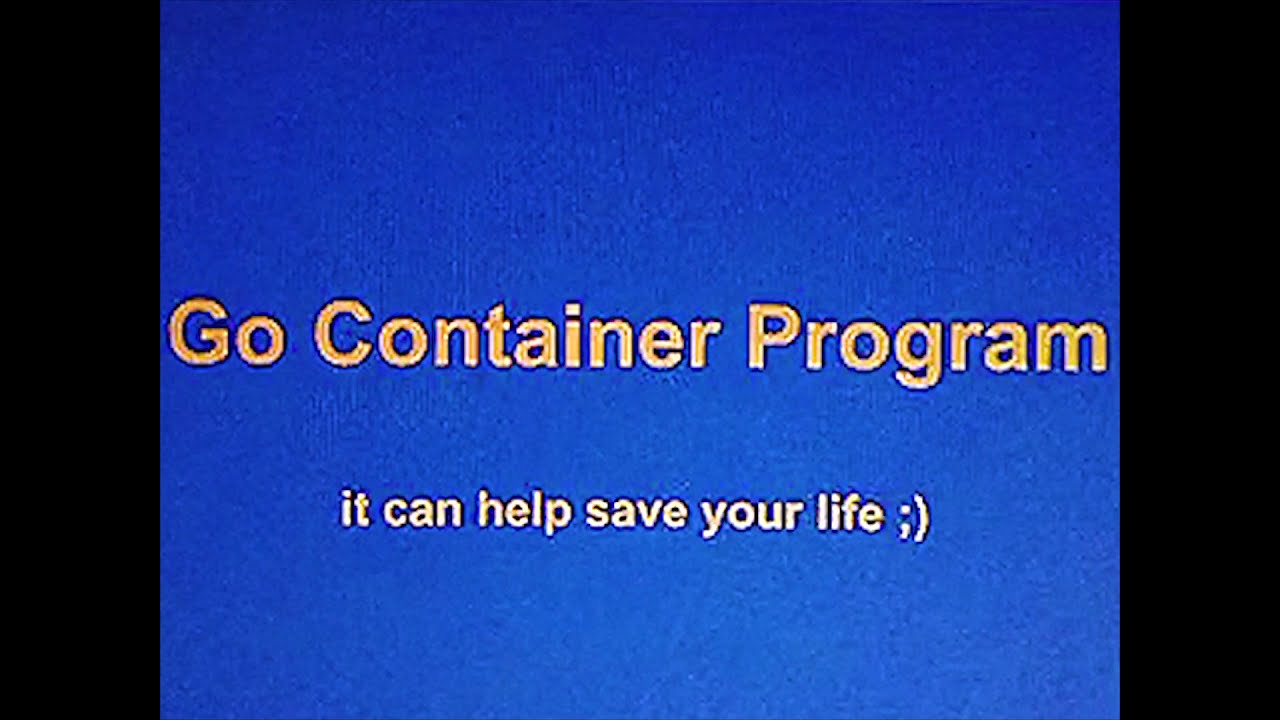 Go Container Program

it can help save your life ;)